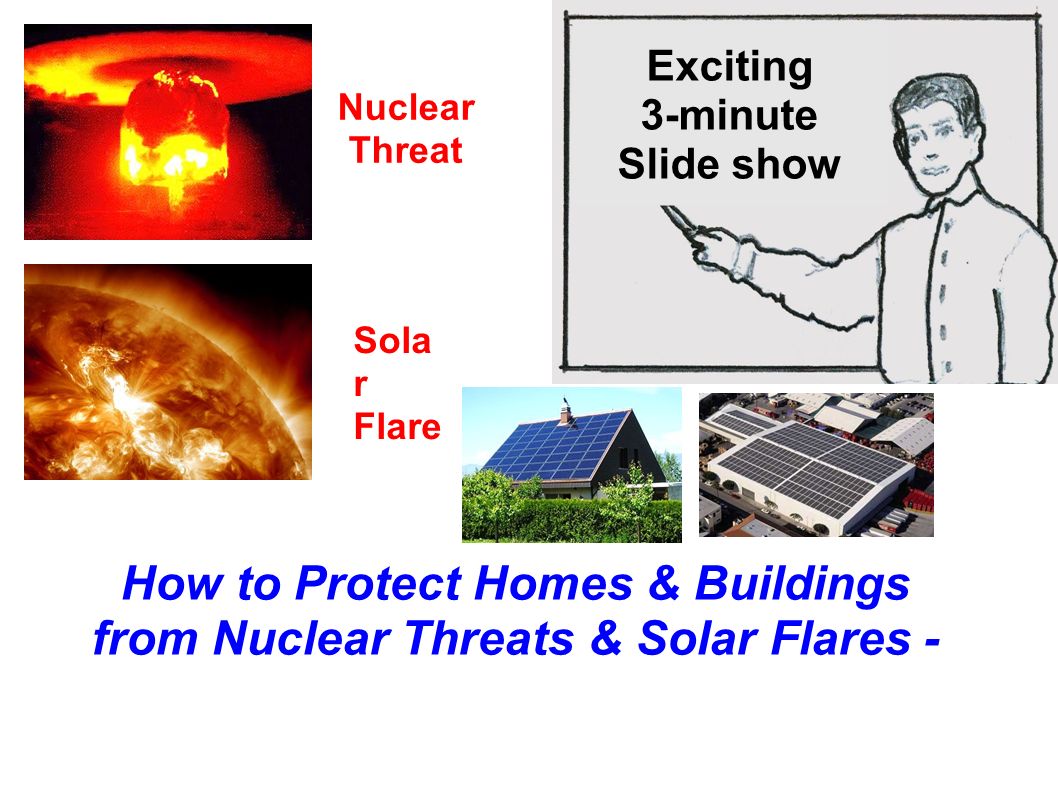 Nuclear Threat

Exciting 3-minute Slide show

Sola r Flare

How to Protect Homes & Buildings from Nuclear Threats & Solar Flares -